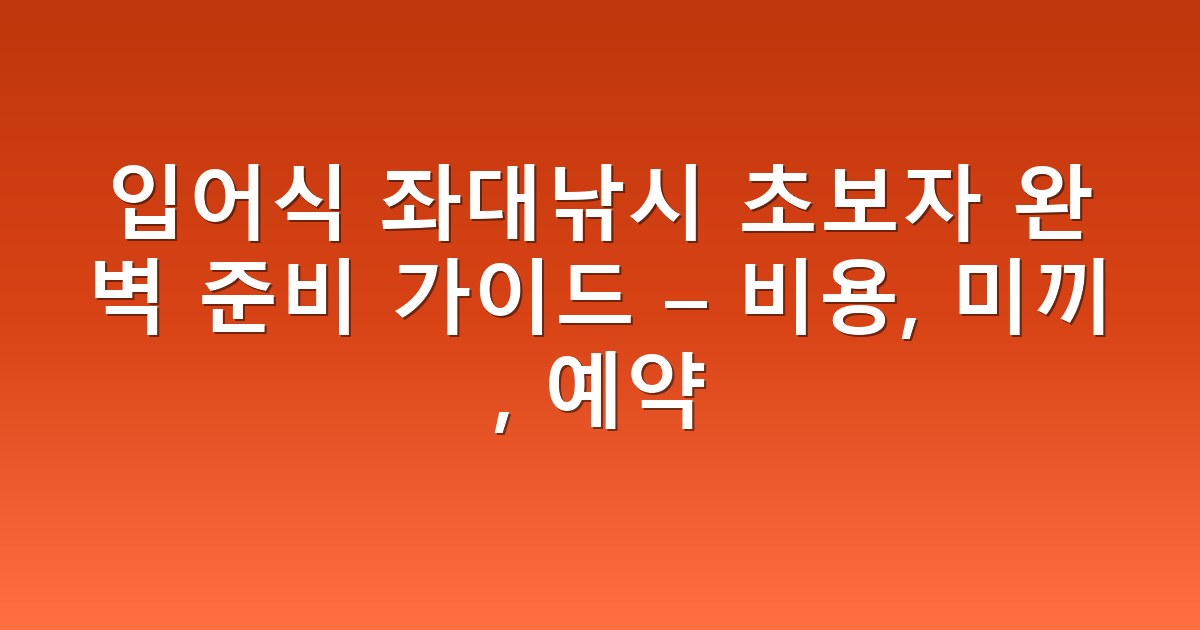 입어식 좌대낚시 초보자 완벽 준비 가이드 – 비용, 미끼, 예약